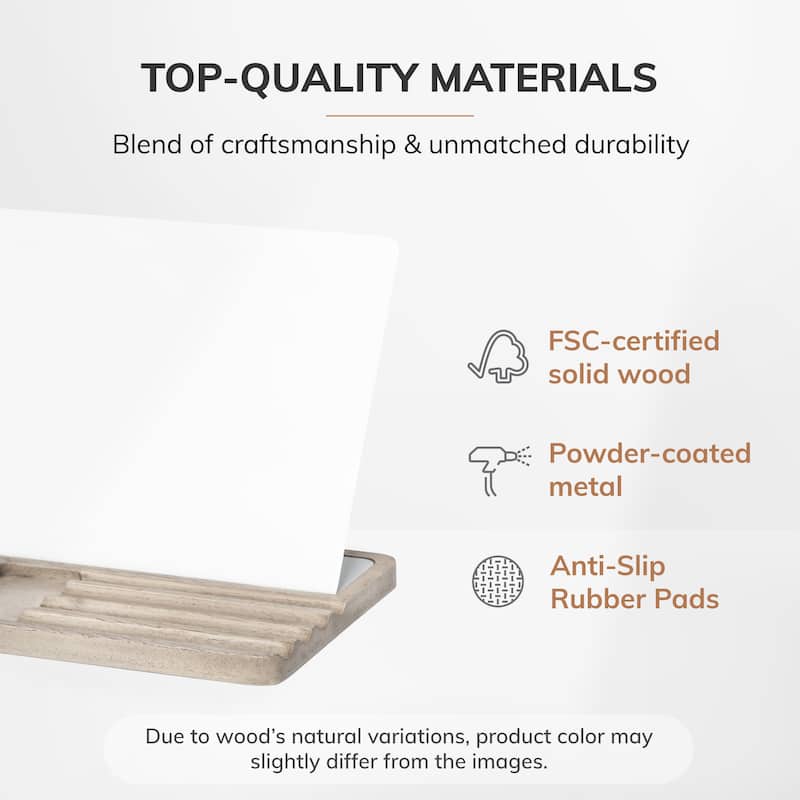 TOP-QUALITY MATERIALS

Blend of craftsmanship & unmatched durability

FSC-certified solid wood

Powder-coated metal

Anti-Slip Rubber Pads

Due to wood's natural variations, product color may slightly differ from the images.